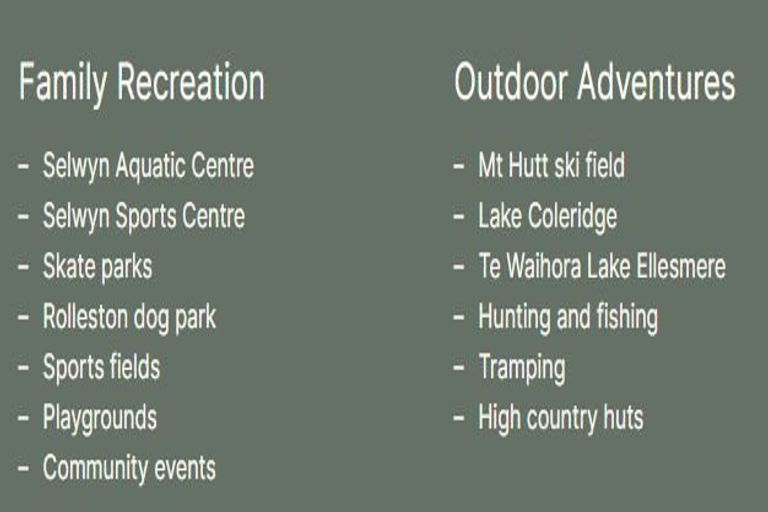 Family Recreation

- Selwyn Aquatic Centre
- Selwyn Sports Centre
- Skate parks
- Rolleston dog park
- Sports fields
- Playgrounds
- Community events

Outdoor Adventures

- Mt Hutt ski field
- Lake Coleridge
- Te Waihora Lake Ellesmere
- Hunting and fishing
- Tramping
- High country huts